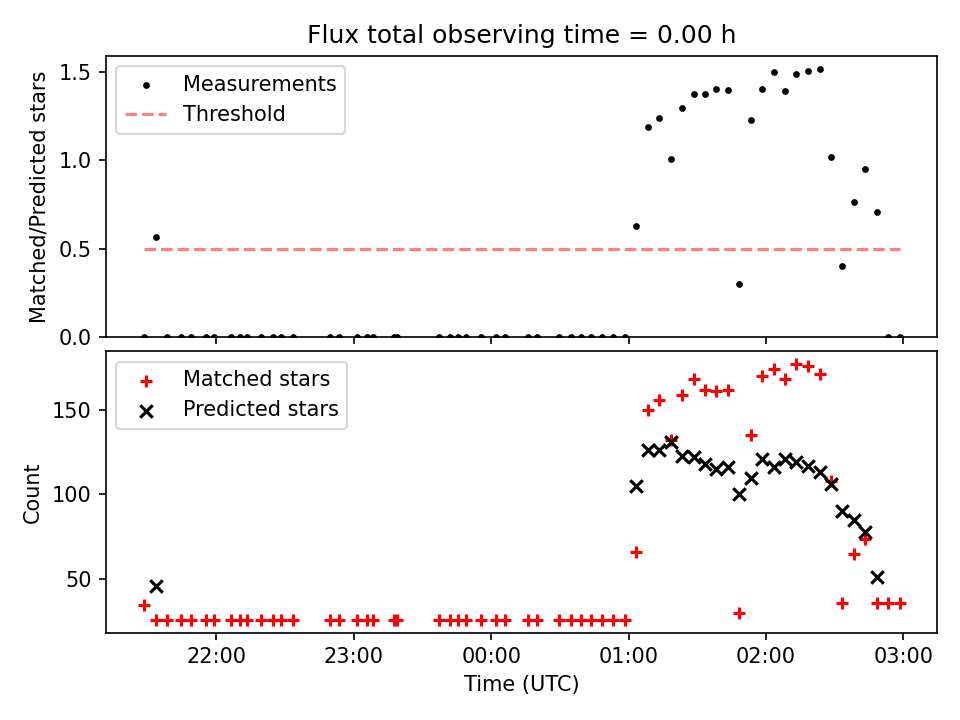 Flux total observing time = 0.00 h

Measurements
Threshold

Matched/Predicted stars

1.5
1.0
0.5
0.0

Matched stars
Predicted stars

Count

150
100
50

22:00
23:00
00:00
01:00
02:00
03:00

Time (UTC)